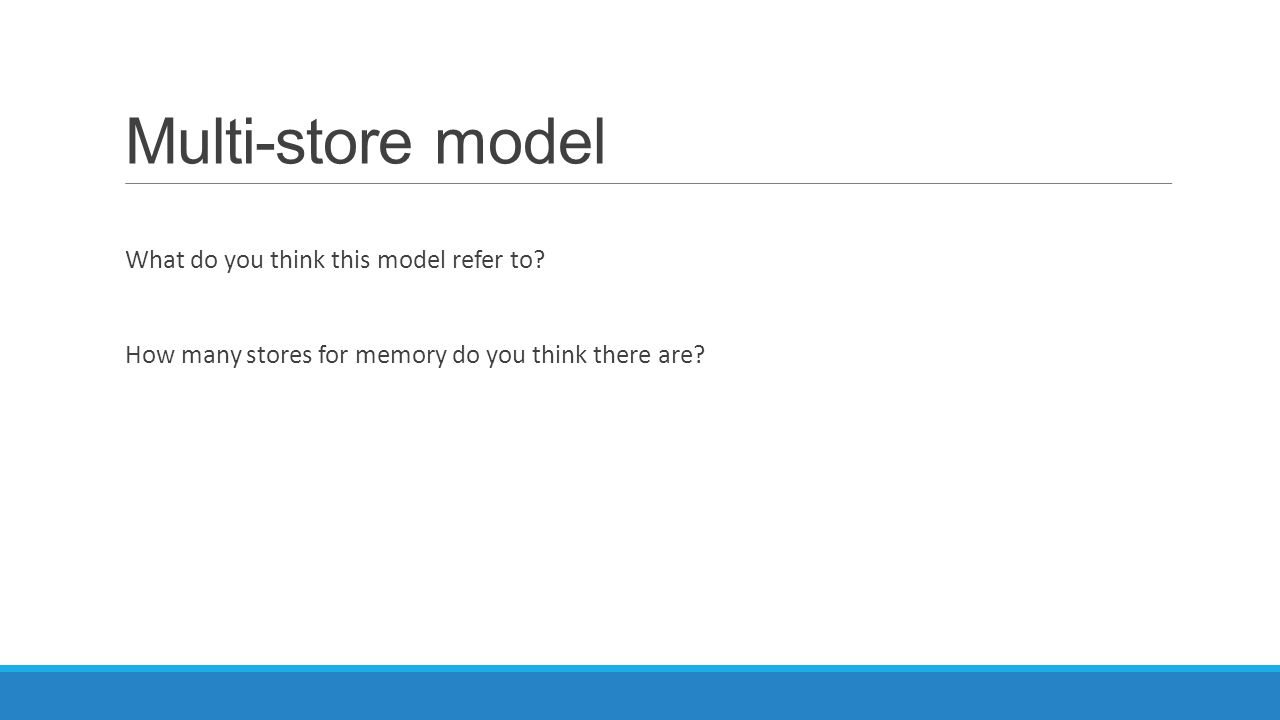 Multi-store model

What do you think this model refer to?

How many stores for memory do you think there are?